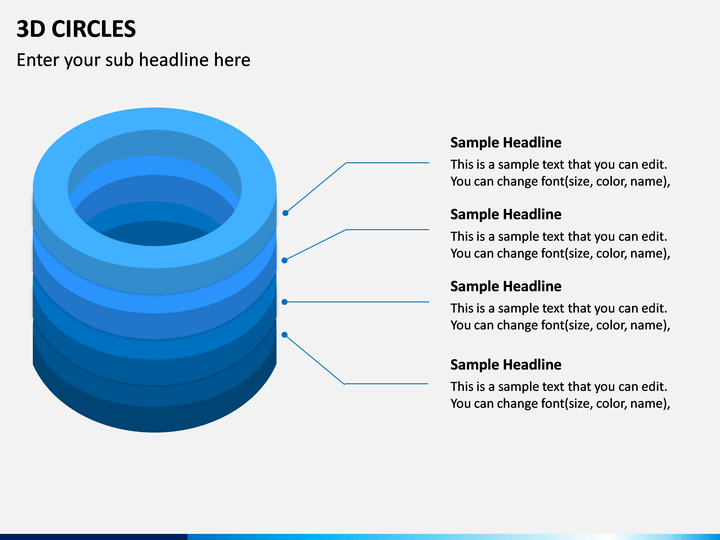 3D CIRCLES

Enter your sub headline here

Sample Headline

This is a sample text that you can edit. You can change font(size, color, name),

Sample Headline

This is a sample text that you can edit. You can change font(size, color, name),

Sample Headline

This is a sample text that you can edit. You can change font(size, color, name),

Sample Headline

This is a sample text that you can edit. You can change font(size, color, name),